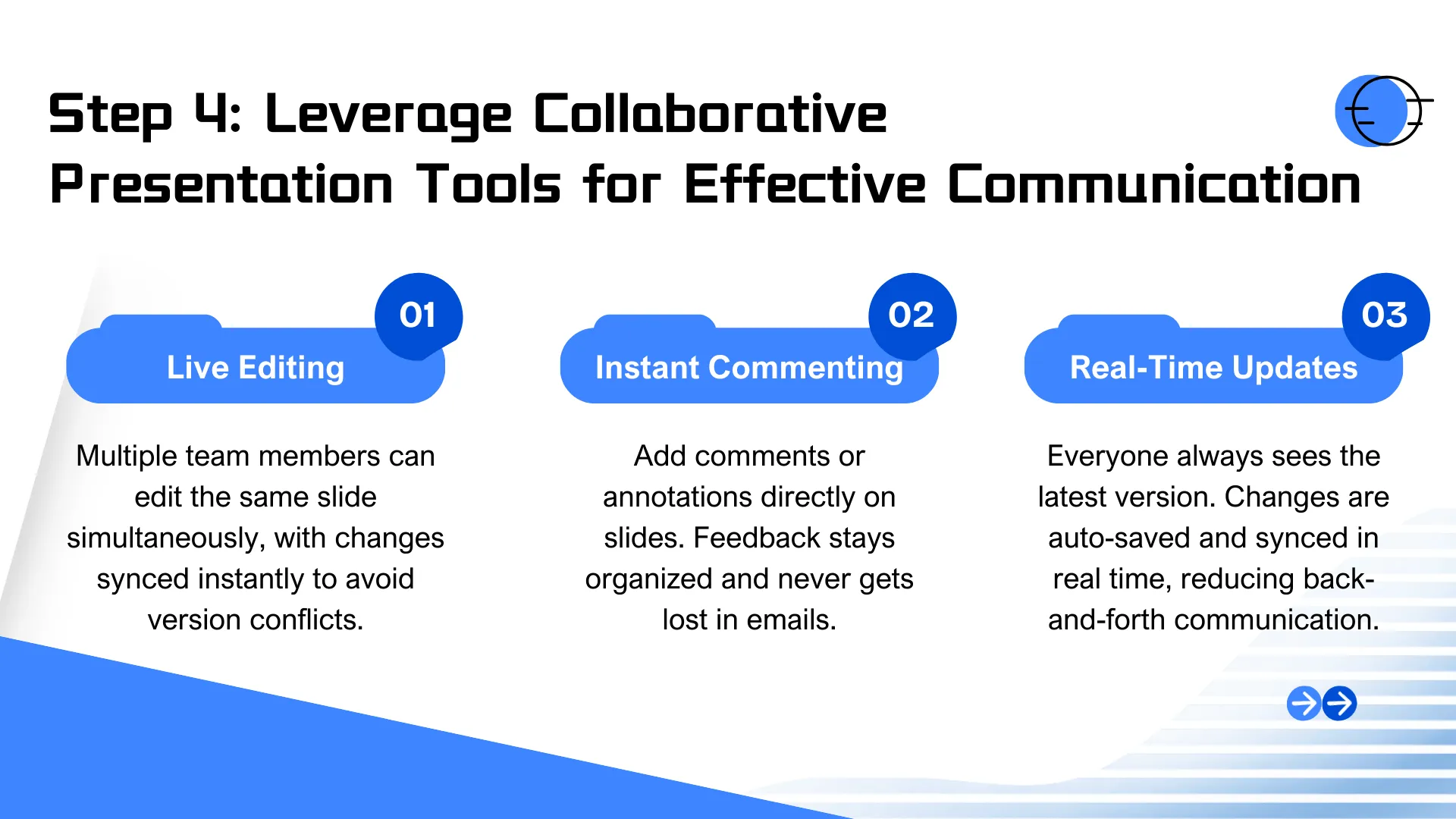 Step 4: Leverage Collaborative Presentation Tools for Effective Communication

01
Live Editing

Multiple team members can edit the same slide simultaneously, with changes synced instantly to avoid version conflicts.

02
Instant Commenting

Add comments or annotations directly on slides. Feedback stays organized and never gets lost in emails.

03
Real-Time Updates

Everyone always sees the latest version. Changes are auto-saved and synced in real time, reducing back-and-forth communication.